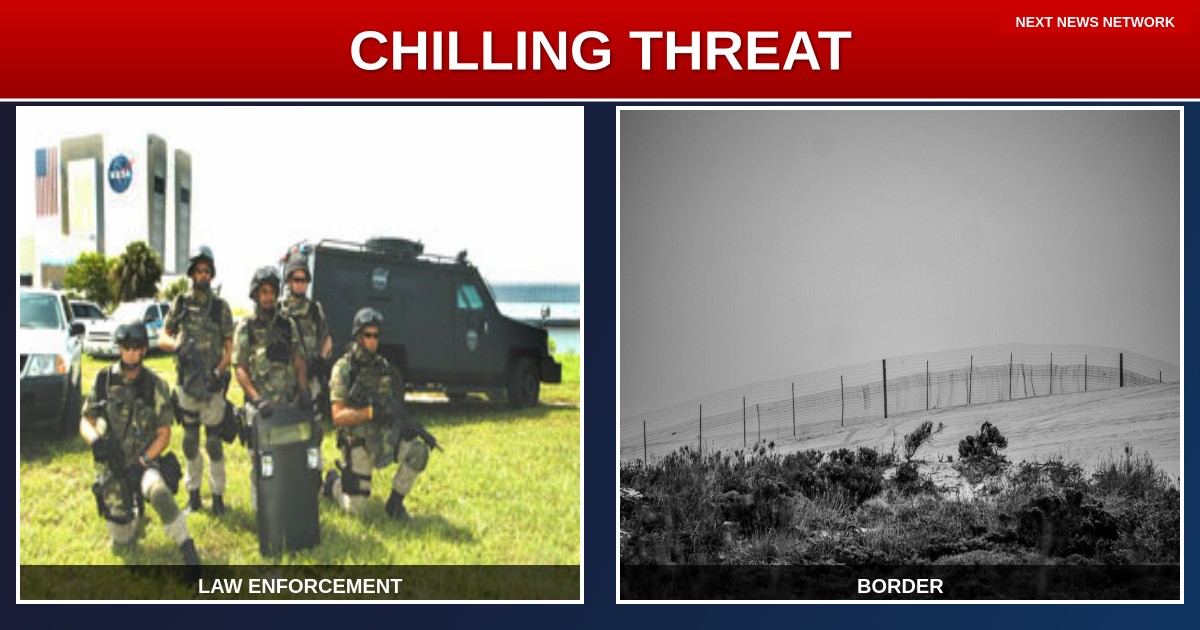 CHILLING THREAT

NEXT NEWS NETWORK

NASA

LAW ENFORCEMENT

BORDER